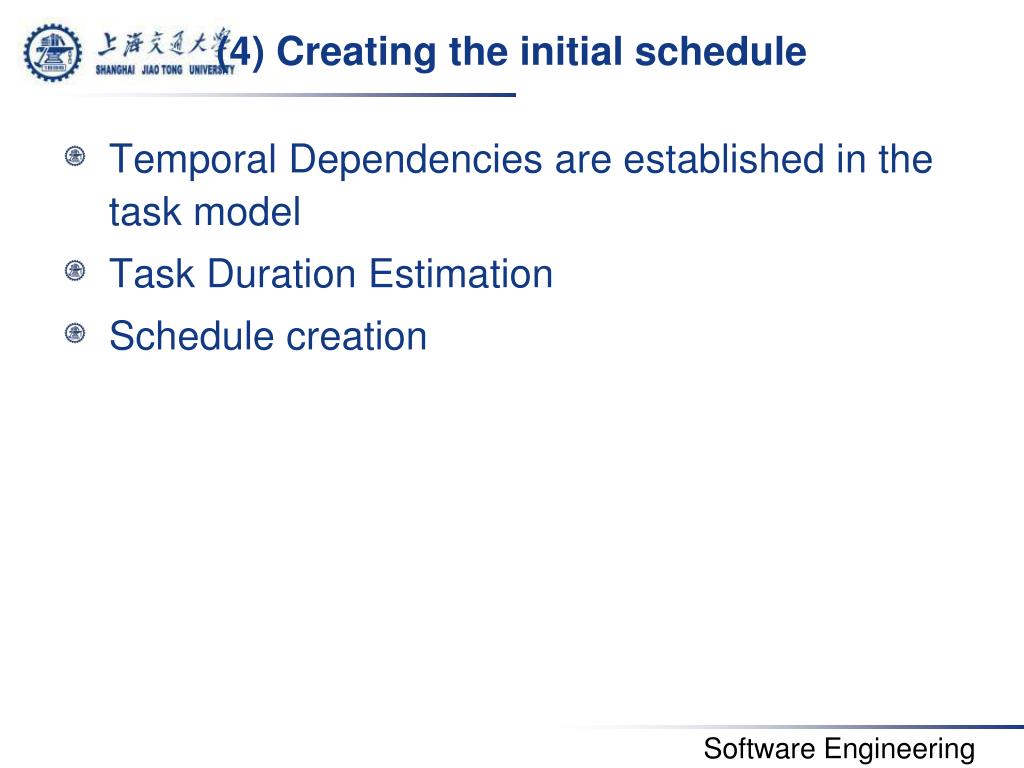 上海交通大学
SHANGHAI JIAO TONG UNIVERSITY

(4) Creating the initial schedule

Temporal Dependencies are established in the task model

Task Duration Estimation

Schedule creation

Software Engineering